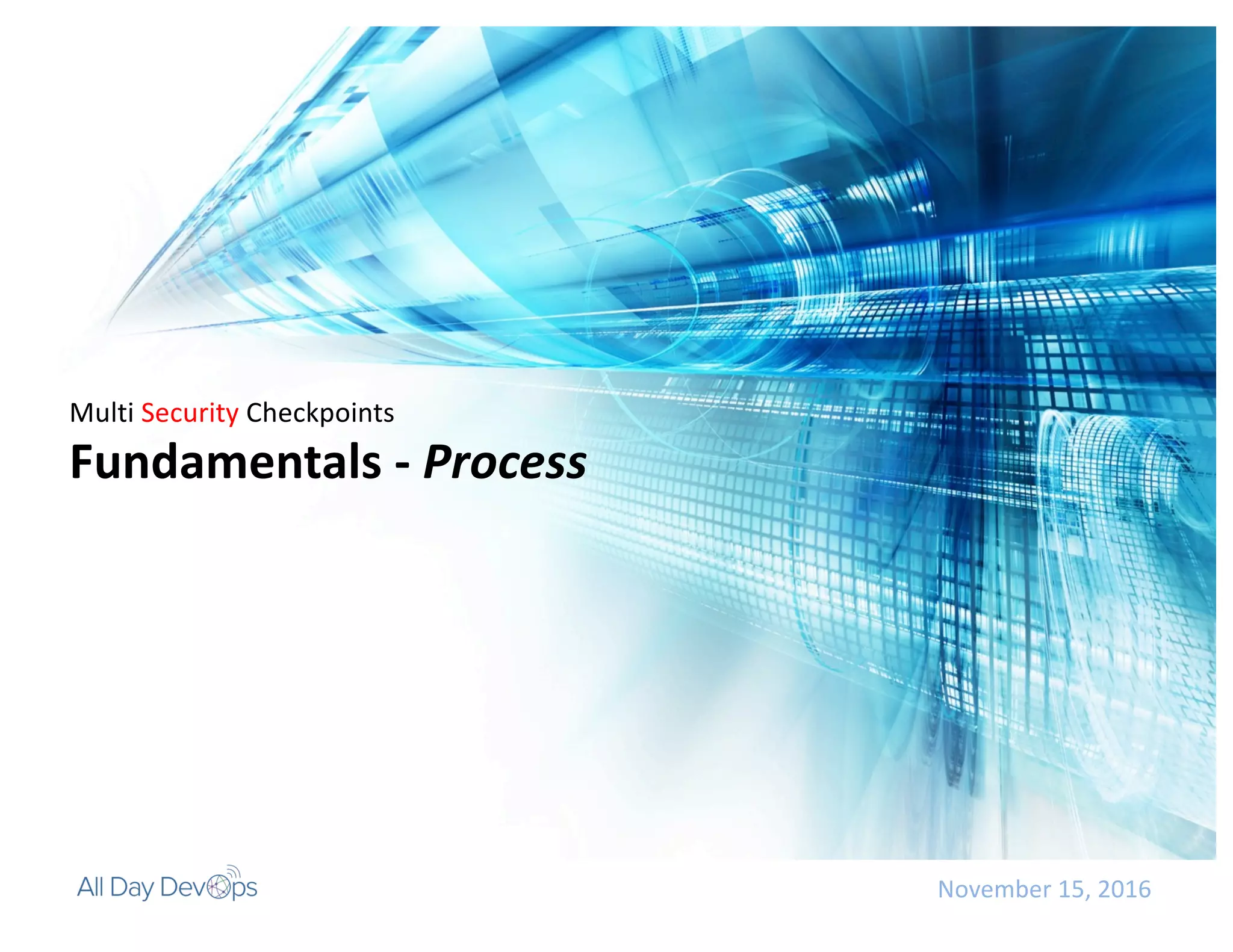 Multi Security Checkpoints

Fundamentals - Process

All Day DevOps

November 15, 2016